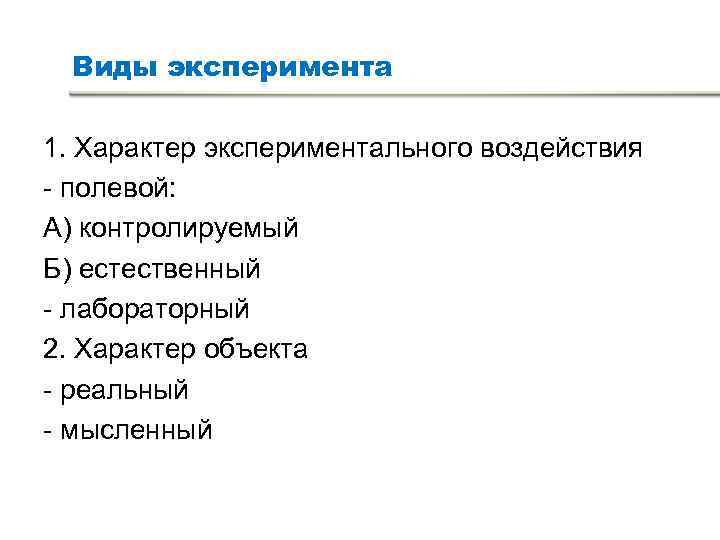 Виды эксперимента

1. Характер экспериментального воздействия
- полевой:
А) контролируемый
Б) естественный
- лабораторный
2. Характер объекта
- реальный
- мысленный